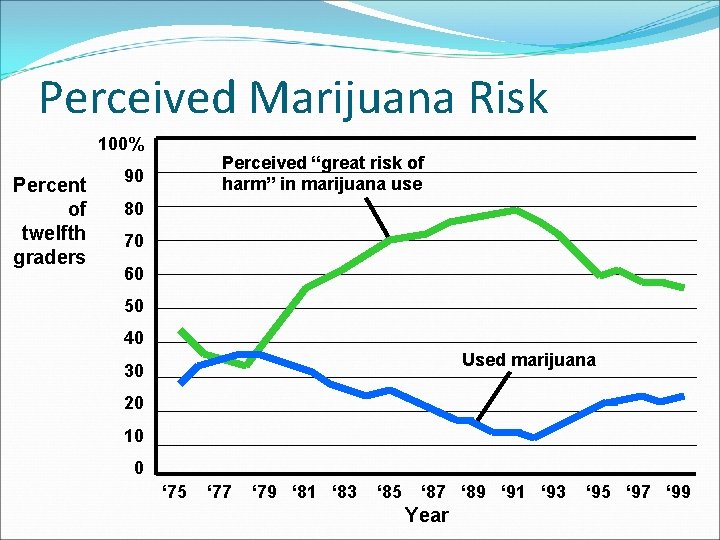 Perceived Marijuana Risk

Percent of twelfth graders

100%
90
80
70
60
50
40
30
20
10
0

Perceived “great risk of harm” in marijuana use

Used marijuana

‘75 ‘77 ‘79 ‘81 ‘83 ‘85 ‘87 ‘89 ‘91 ‘93 ‘95 ‘97 ‘99

Year